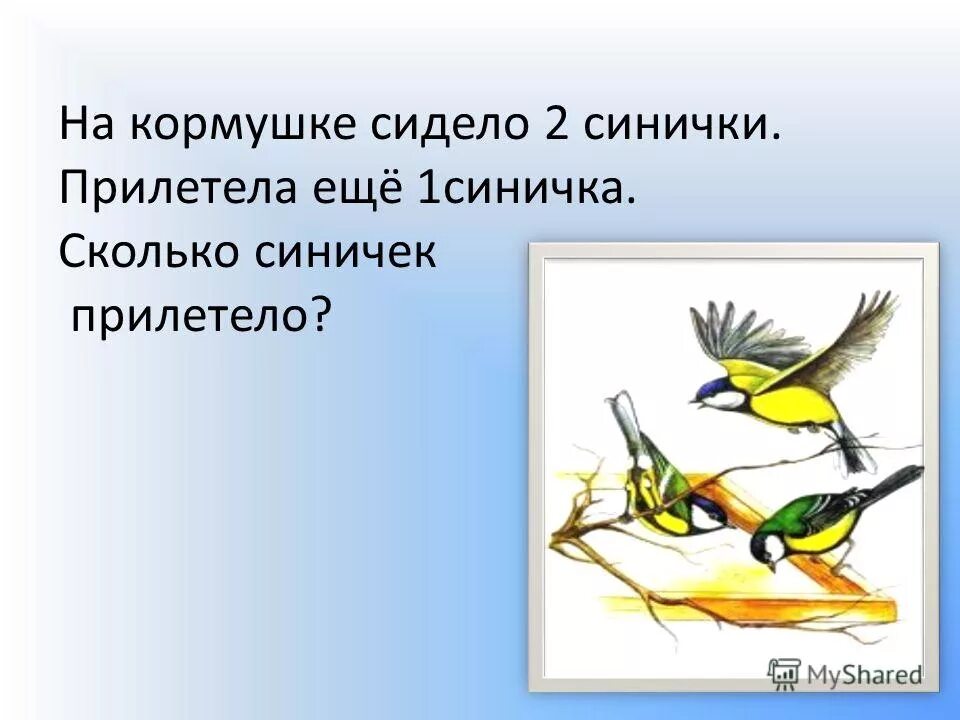 На кормушке сидело 2 синички. Прилетела ещё 1синичка. Сколько синичек прилетело?

MyShared